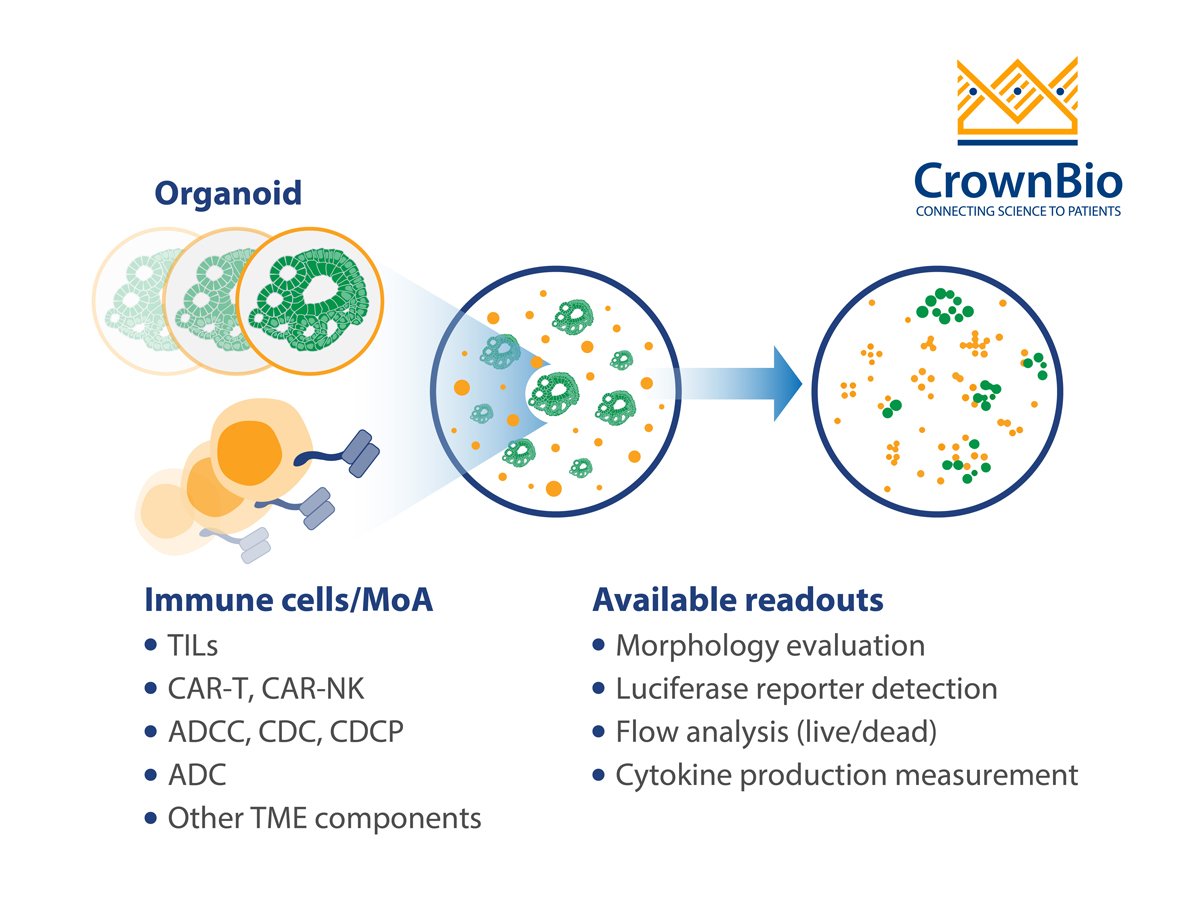 CrownBio
CONNECTING SCIENCE TO PATIENTS

Organoid

Immune cells/MoA
• TILs
• CAR-T, CAR-NK
• ADCC, CDC, CDCP
• ADC
• Other TME components

Available readouts
• Morphology evaluation
• Luciferase reporter detection
• Flow analysis (live/dead)
• Cytokine production measurement